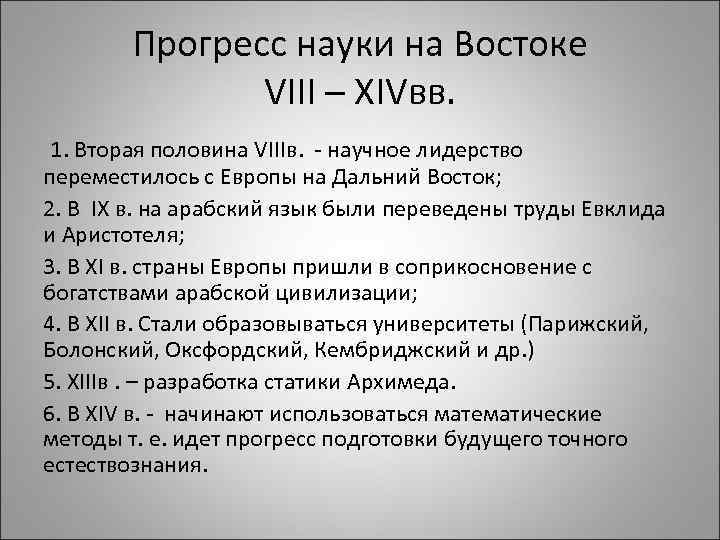 Прогресс науки на Востоке VIII – XIVвв.

1. Вторая половина VIIIв. - научное лидерство переместилось с Европы на Дальний Восток;

2. В IX в. на арабский язык были переведены труды Евклида и Аристотеля;

3. В XI в. страны Европы пришли в соприкосновение с богатствами арабской цивилизации;

4. В XII в. Стали образовываться университеты (Парижский, Болонский, Оксфордский, Кембриджский и др.)

5. XIIIв . – разработка статики Архимеда.

6. В XIV в. - начинают использоваться математические методы т. е. идет прогресс подготовки будущего точного естествознания.